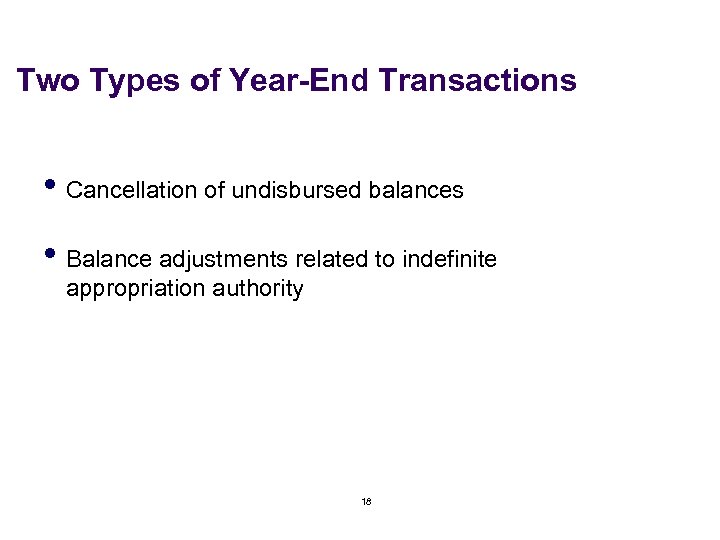 Two Types of Year-End Transactions

• Cancellation of undisbursed balances

• Balance adjustments related to indefinite appropriation authority

18